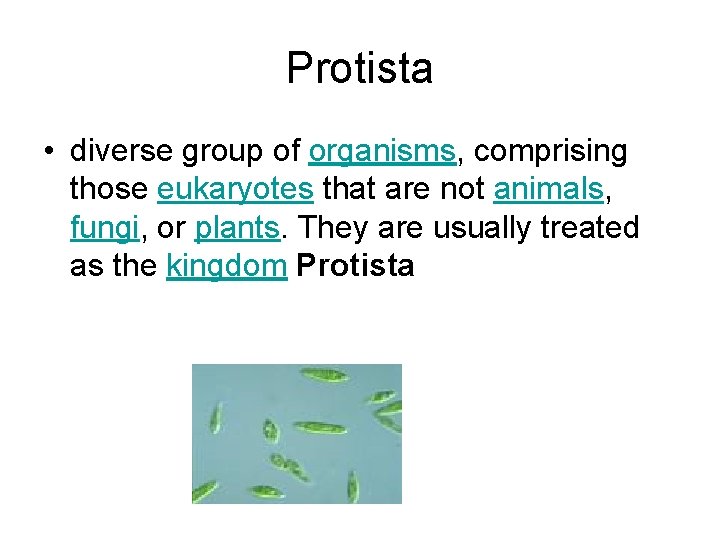 Protista

• diverse group of organisms, comprising those eukaryotes that are not animals, fungi, or plants. They are usually treated as the kingdom Protista